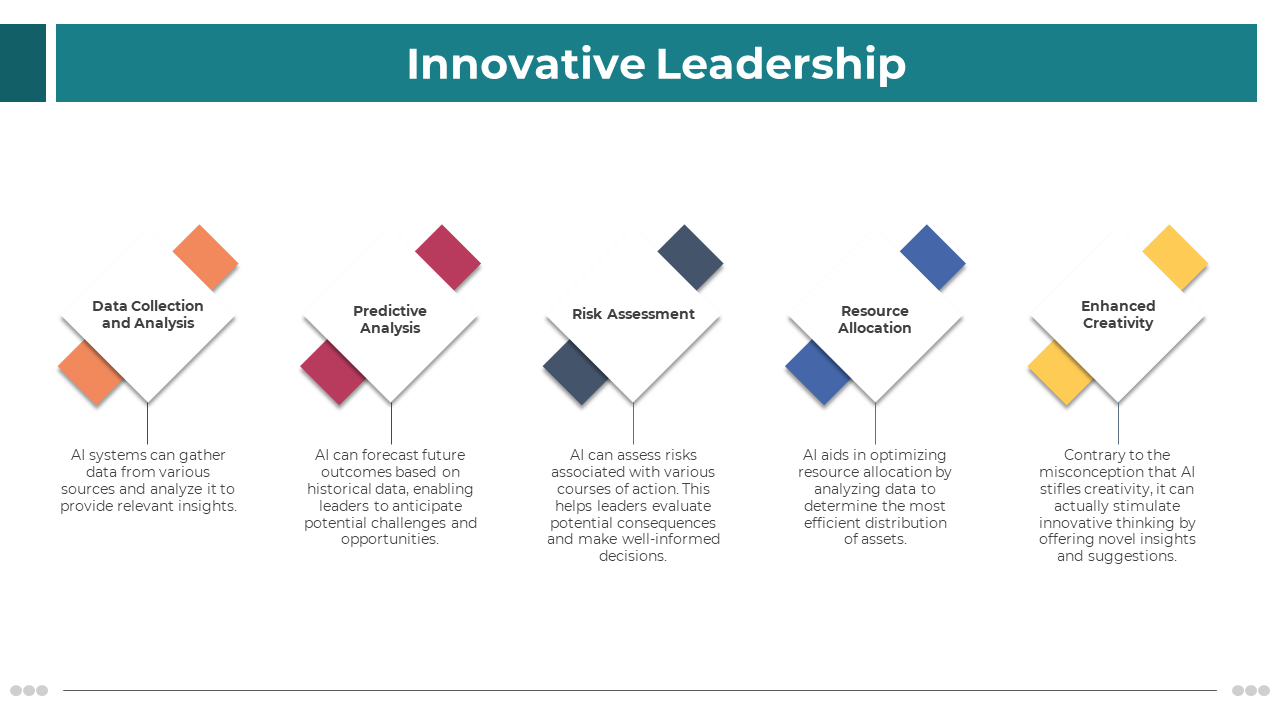 Innovative Leadership

Data Collection and Analysis

AI systems can gather data from various sources and analyze it to provide relevant insights.

Predictive Analysis

AI can forecast future outcomes based on historical data, enabling leaders to anticipate potential challenges and opportunities.

Risk Assessment

AI can assess risks associated with various courses of action. This helps leaders evaluate potential consequences and make well-informed decisions.

Resource Allocation

AI aids in optimizing resource allocation by analyzing data to determine the most efficient distribution of assets.

Enhanced Creativity

Contrary to the misconception that AI stifles creativity, it can actually stimulate innovative thinking by offering novel insights and suggestions.